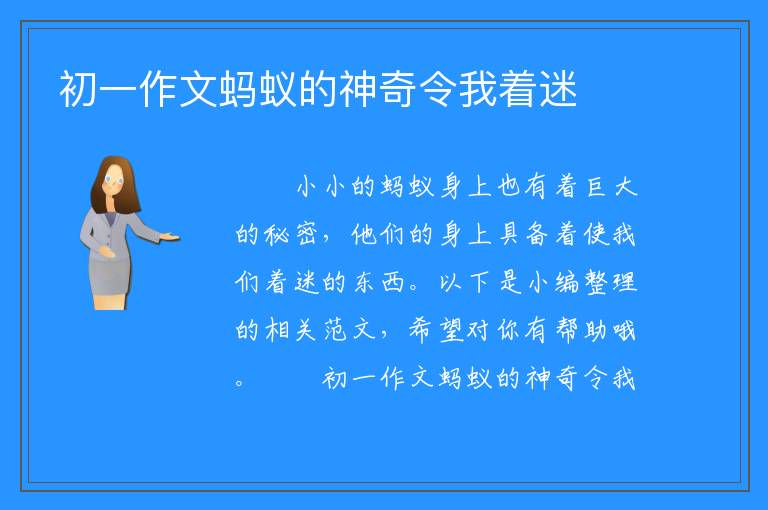 初一作文蚂蚁的神奇令我着迷

小小的蚂蚁身上也有着巨大的秘密，他们的身上具备着使我们着迷的东西。以下是小编整理的相关范文，希望对你有帮助哦。　　初一作文蚂蚁的神奇令我